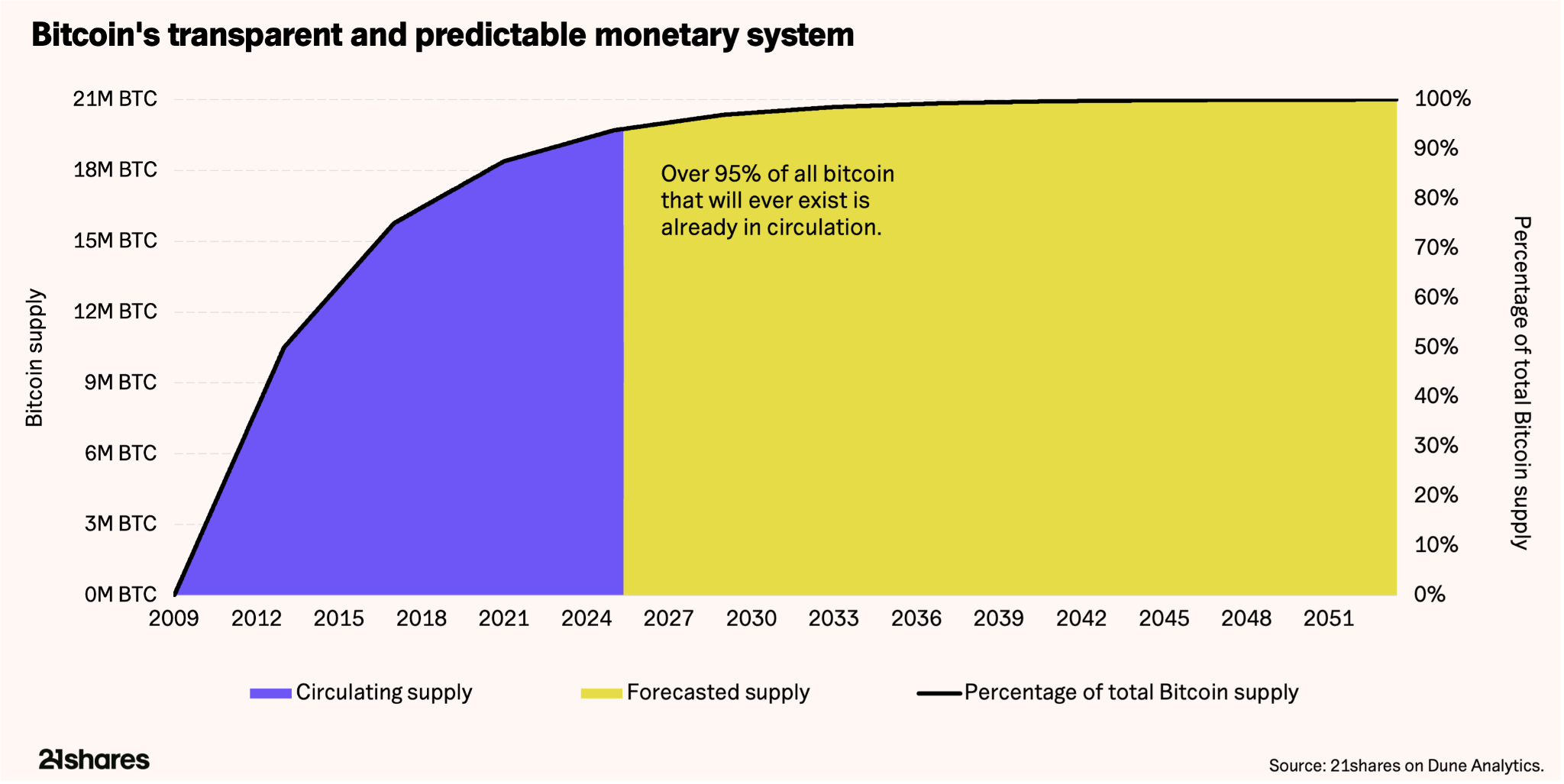 Bitcoin's transparent and predictable monetary system

Bitcoin supply

21M BTC
18M BTC
15M BTC
12M BTC
9M BTC
6M BTC
3M BTC
0M BTC

Over 95% of all bitcoin that will ever exist is already in circulation.

100%
90%
80%
70%
60%
50%
40%
30%
20%
10%
0%

Percentage of total Bitcoin supply

2009 2012 2015 2018 2021 2024 2027 2030 2033 2036 2039 2042 2045 2048 2051

Circulating supply
Forecasted supply
Percentage of total Bitcoin supply

21shares

Source: 21shares on Dune Analytics.